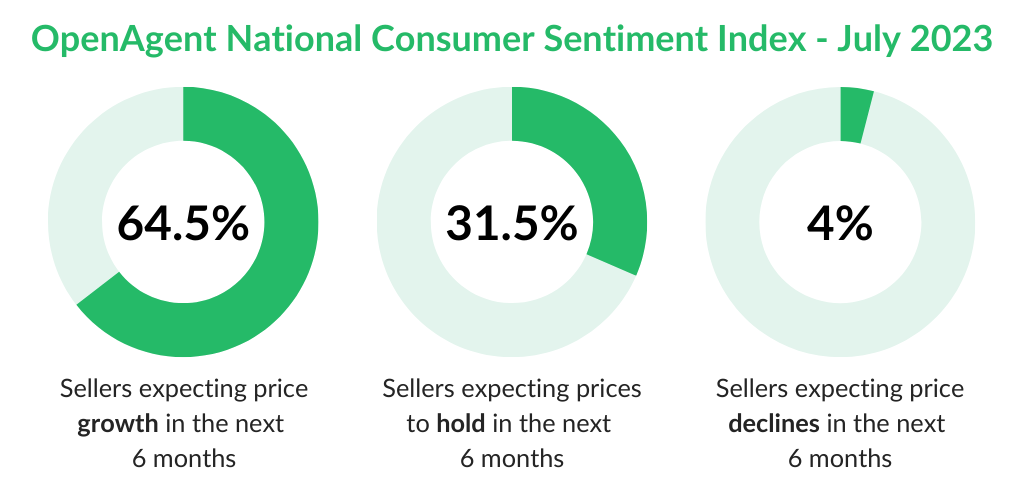 OpenAgent National Consumer Sentiment Index - July 2023

64.5%

Sellers expecting price growth in the next 6 months

31.5%

Sellers expecting prices to hold in the next 6 months

4%

Sellers expecting price declines in the next 6 months